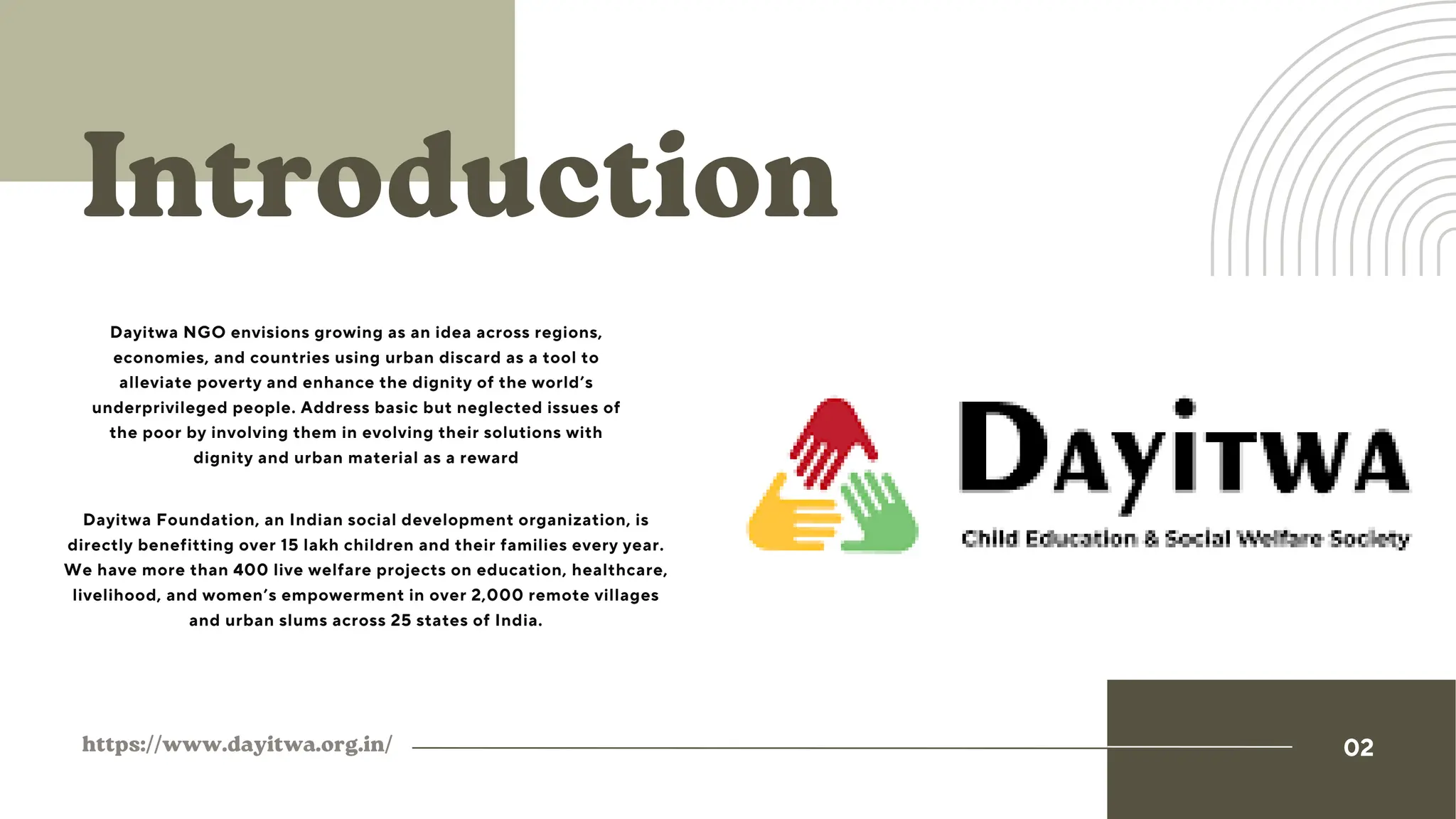 Introduction

Dayitwa NGO envisions growing as an idea across regions, economies, and countries using urban discard as a tool to alleviate poverty and enhance the dignity of the world's underprivileged people. Address basic but neglected issues of the poor by involving them in evolving their solutions with dignity and urban material as a reward

Dayitwa Foundation, an Indian social development organization, is directly benefitting over 15 lakh children and their families every year. We have more than 400 live welfare projects on education, healthcare, livelihood, and women's empowerment in over 2,000 remote villages and urban slums across 25 states of India.

DAYITWA
Child Education & Social Welfare Society

https://www.dayitwa.org.in/

02